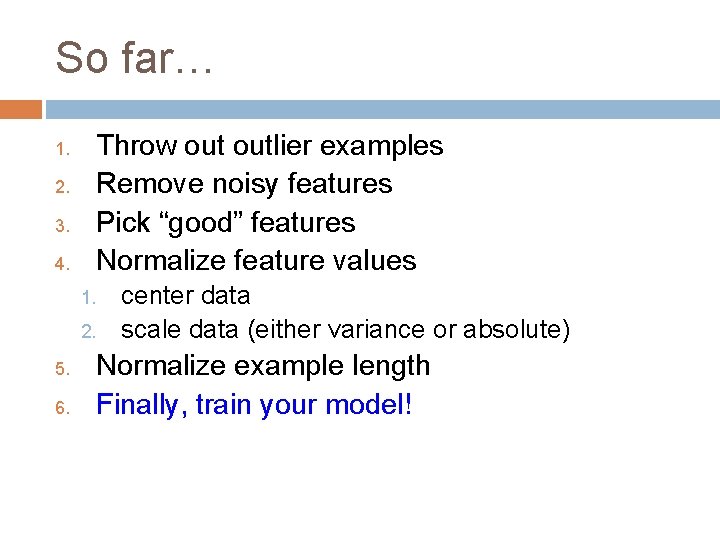 So far…

1. Throw out outlier examples
2. Remove noisy features
3. Pick “good” features
4. Normalize feature values
   1. center data
   2. scale data (either variance or absolute)
5. Normalize example length
6. Finally, train your model!